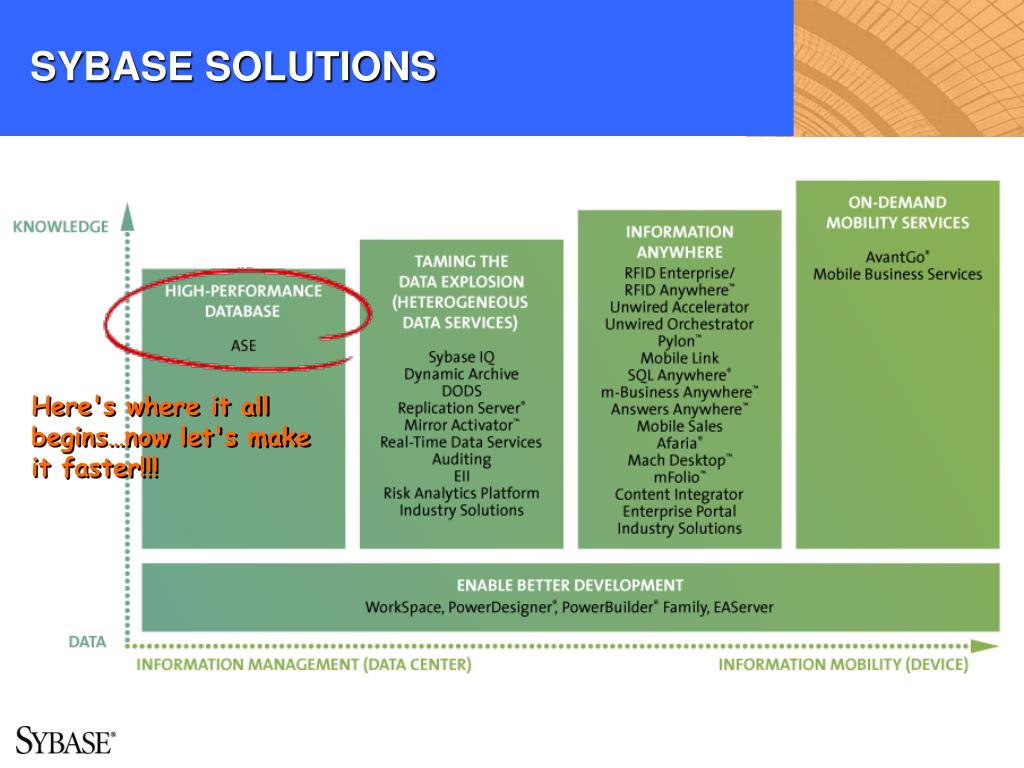 SYBASE SOLUTIONS

KNOWLEDGE

HIGH-PERFORMANCE DATABASE

ASE

Here's where it all begins…now let's make it faster!!!

TAMING THE DATA EXPLOSION (HETEROGENEOUS DATA SERVICES)

Sybase IQ
Dynamic Archive
DODS
Replication Server®
Mirror Activator™
Real-Time Data Services
Auditing
EII
Risk Analytics Platform
Industry Solutions

INFORMATION ANYWHERE

RFID Enterprise/
RFID Anywhere™
Unwired Accelerator
Unwired Orchestrator
Pylon™
Mobile Link
SQL Anywhere®
m-Business Anywhere™
Answers Anywhere™
Mobile Sales
Afaria®
Mach Desktop™
mFolio™
Content Integrator
Enterprise Portal
Industry Solutions

ON-DEMAND MOBILITY SERVICES

AvantGo®
Mobile Business Services

ENABLE BETTER DEVELOPMENT
WorkSpace, PowerDesigner®, PowerBuilder® Family, EAServer

DATA

INFORMATION MANAGEMENT (DATA CENTER)

INFORMATION MOBILITY (DEVICE)

SYBASE®